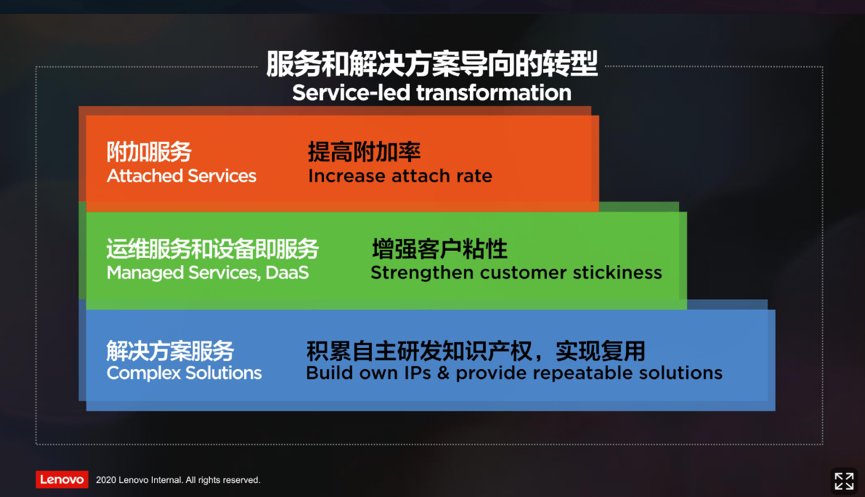 服务和解决方案导向的转型
Service-led transformation

附加服务
Attached Services

提高附加率
Increase attach rate

运维服务和设备即服务
Managed Services, DaaS

增强客户粘性
Strengthen customer stickiness

解决方案服务
Complex Solutions

积累自主研发知识产权，实现复用
Build own IPs & provide repeatable solutions

Lenovo 2020 Lenovo Internal. All rights reserved.